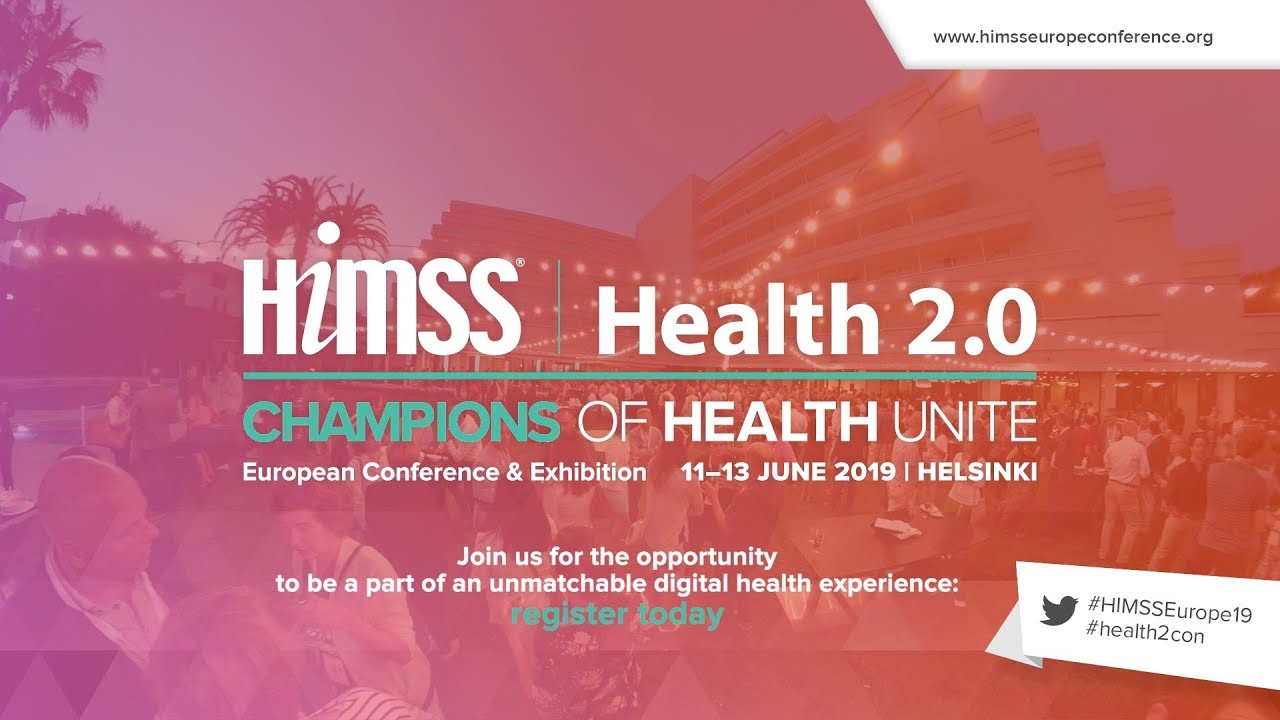 www.himsseuropeconference.org

HIMSS® | Health 2.0

CHAMPIONS OF HEALTH UNITE

European Conference & Exhibition 11–13 JUNE 2019 | HELSINKI

Join us for the opportunity to be a part of an unmatchable digital health experience: register today

#HIMSSEurope19
#health2con